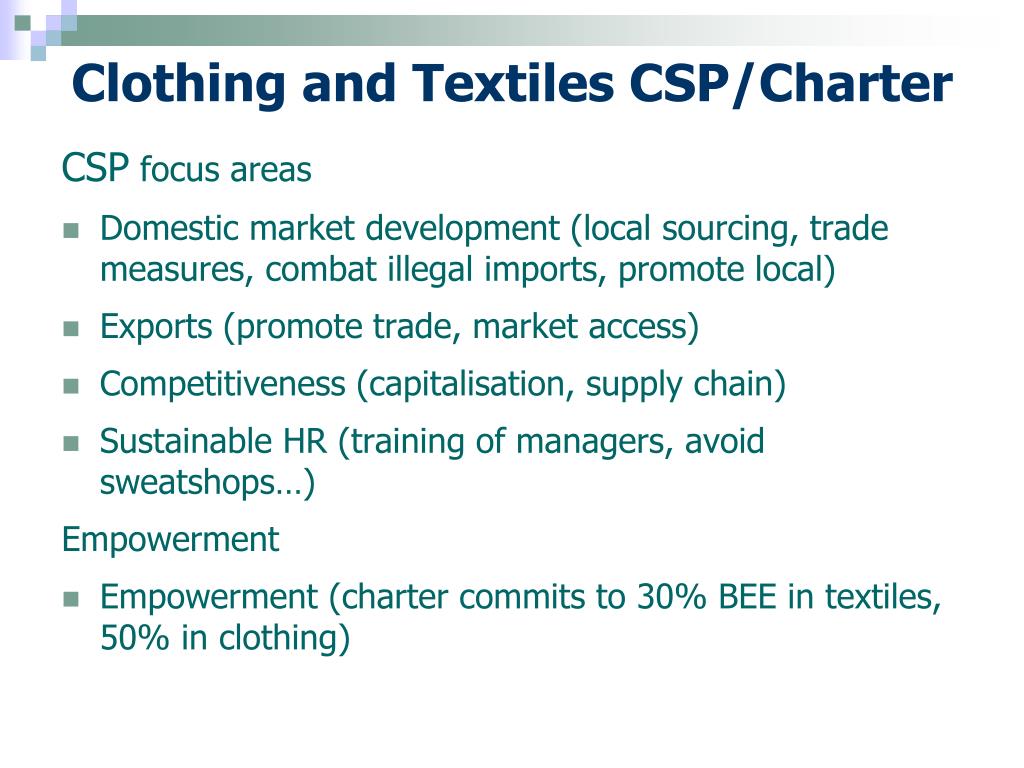 Clothing and Textiles CSP/Charter

CSP focus areas

- Domestic market development (local sourcing, trade measures, combat illegal imports, promote local)
- Exports (promote trade, market access)
- Competitiveness (capitalisation, supply chain)
- Sustainable HR (training of managers, avoid sweatshops…)

Empowerment

- Empowerment (charter commits to 30% BEE in textiles, 50% in clothing)